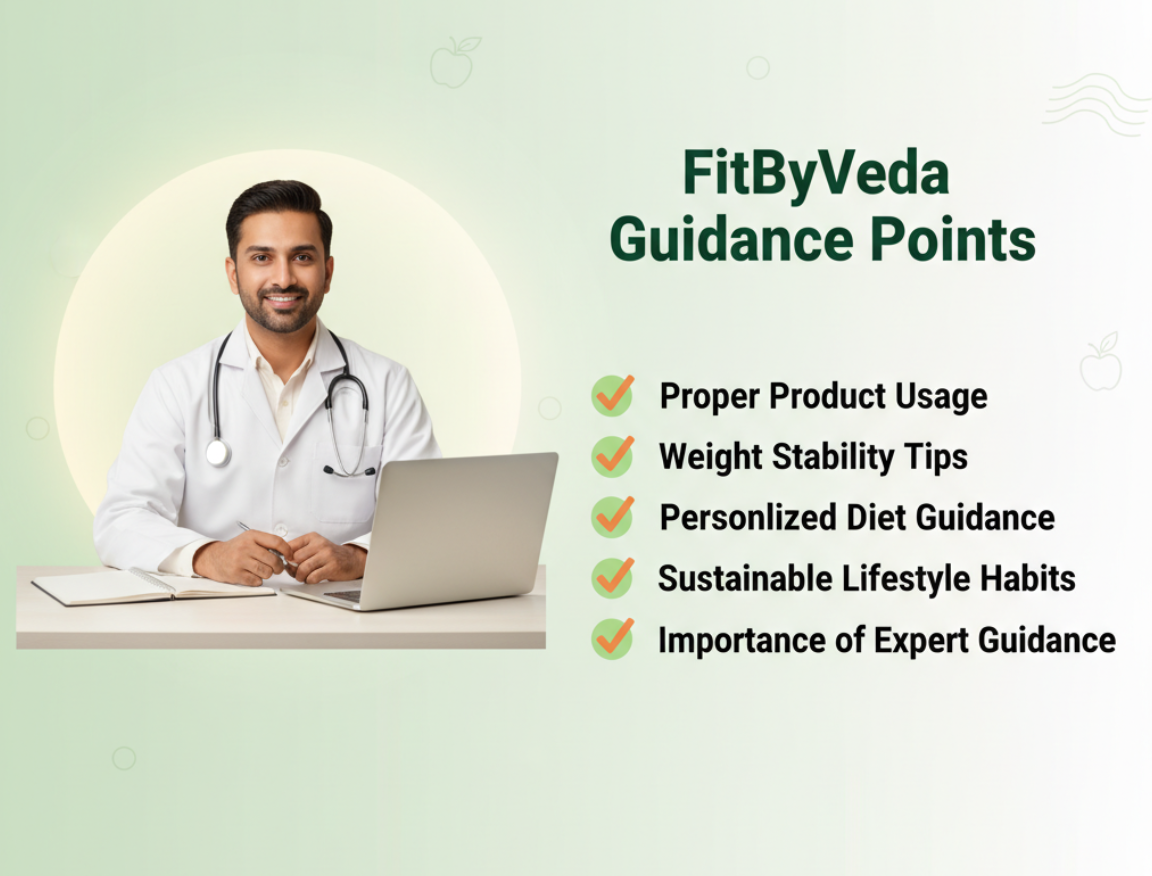 FitByVeda
Guidance Points

Proper Product Usage
Weight Stability Tips
Personlized Diet Guidance
Sustainable Lifestyle Habits
Importance of Expert Guidance